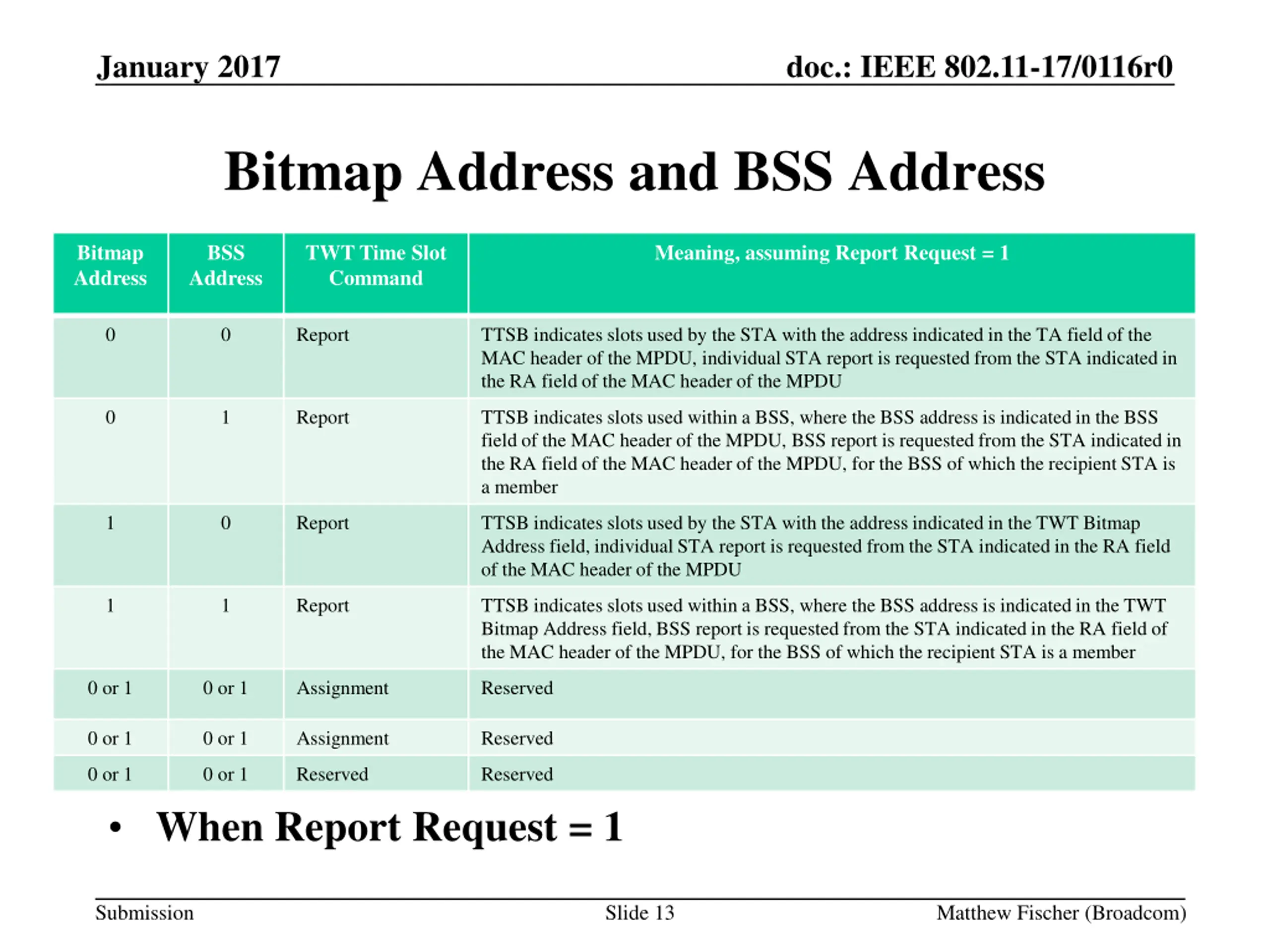 January 2017

doc.: IEEE 802.11-17/0116r0

Bitmap Address and BSS Address

| Bitmap Address | BSS Address | TWT Time Slot Command | Meaning, assuming Report Request = 1 |
|---|---|---|---|
| 0 | 0 | Report | TTSB indicates slots used by the STA with the address indicated in the TA field of the MAC header of the MPDU, individual STA report is requested from the STA indicated in the RA field of the MAC header of the MPDU |
| 0 | 1 | Report | TTSB indicates slots used within a BSS, where the BSS address is indicated in the BSS field of the MAC header of the MPDU, BSS report is requested from the STA indicated in the RA field of the MAC header of the MPDU, for the BSS of which the recipient STA is a member |
| 1 | 0 | Report | TTSB indicates slots used by the STA with the address indicated in the TWT Bitmap Address field, individual STA report is requested from the STA indicated in the RA field of the MAC header of the MPDU |
| 1 | 1 | Report | TTSB indicates slots used within a BSS, where the BSS address is indicated in the TWT Bitmap Address field, BSS report is requested from the STA indicated in the RA field of the MAC header of the MPDU, for the BSS of which the recipient STA is a member |
| 0 or 1 | 0 or 1 | Assignment | Reserved |
| 0 or 1 | 0 or 1 | Assignment | Reserved |
| 0 or 1 | 0 or 1 | Reserved | Reserved |

• When Report Request = 1

Submission

Slide 13

Matthew Fischer (Broadcom)